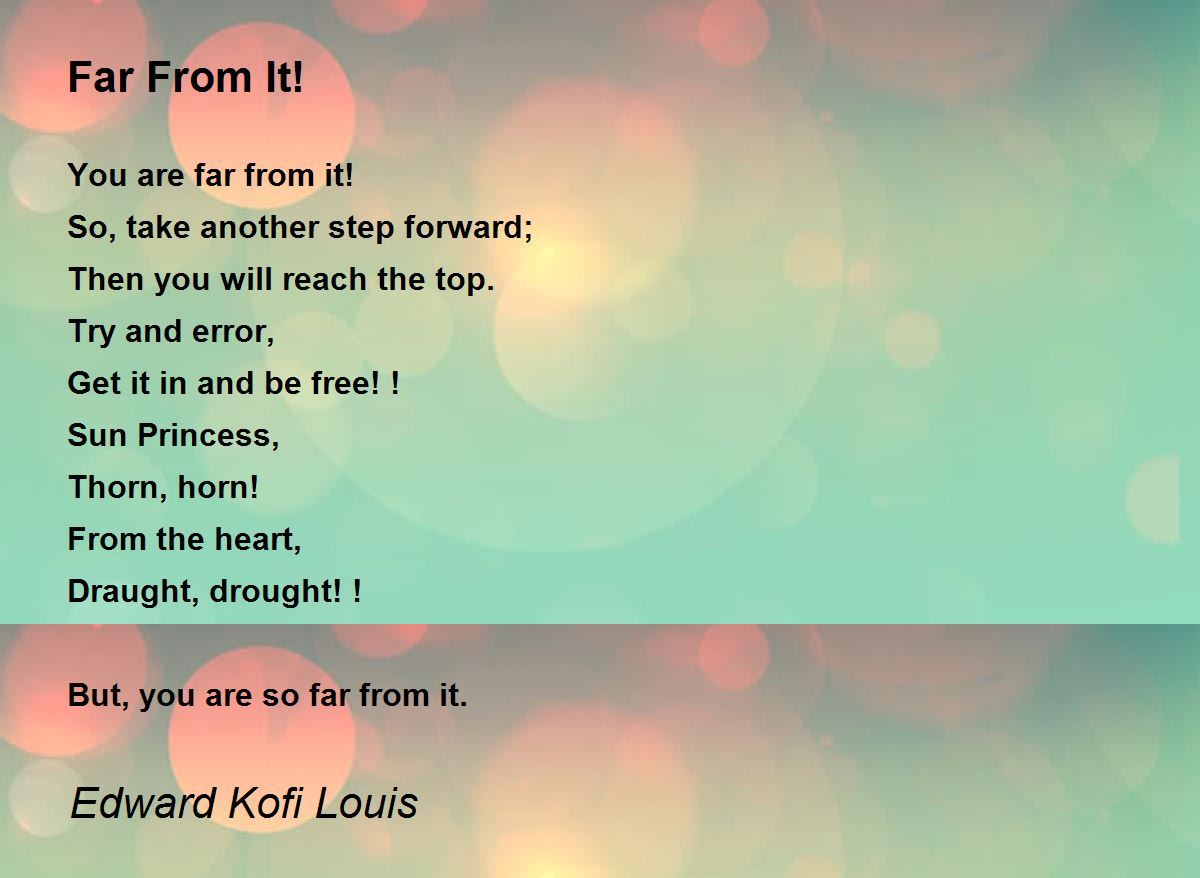 Far From It!

You are far from it!
So, take another step forward;
Then you will reach the top.
Try and error,
Get it in and be free! !
Sun Princess,
Thorn, horn!
From the heart,
Draught, drought! !

But, you are so far from it.

Edward Kofi Louis